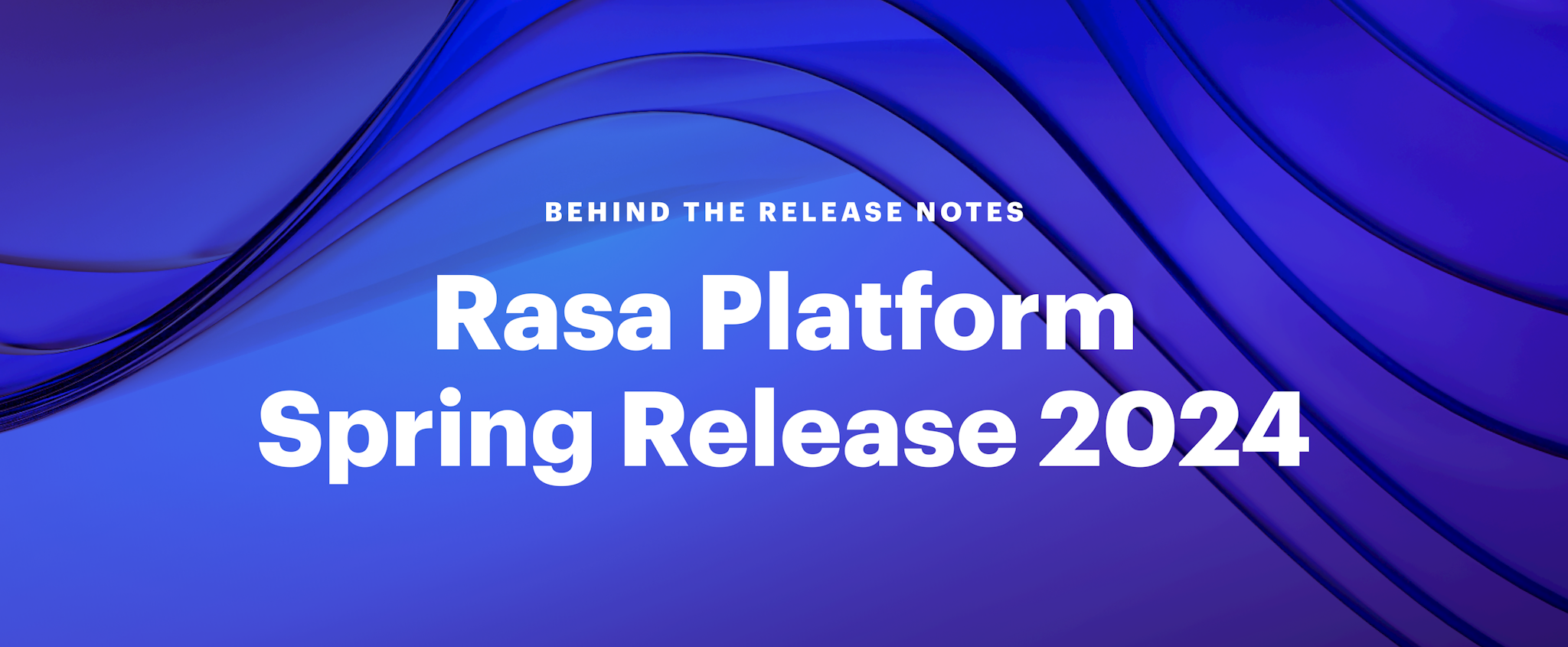 BEHIND THE RELEASE NOTES

Rasa Platform
Spring Release 2024